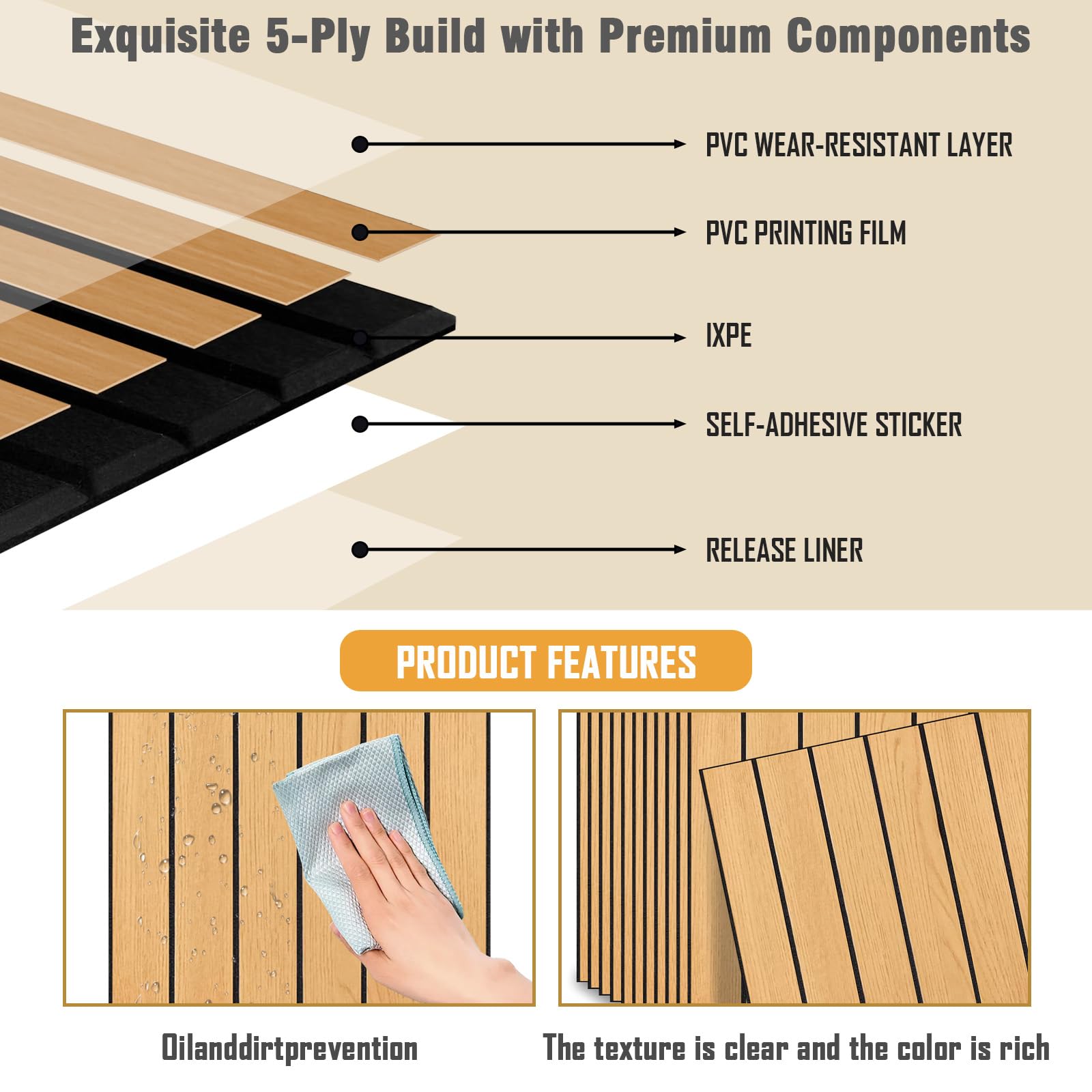 Exquisite 5-Ply Build with Premium Components

PVC WEAR-RESISTANT LAYER

PVC PRINTING FILM

IXPE

SELF-ADHESIVE STICKER

RELEASE LINER

PRODUCT FEATURES

Oilanddirtprevention

The texture is clear and the color is rich